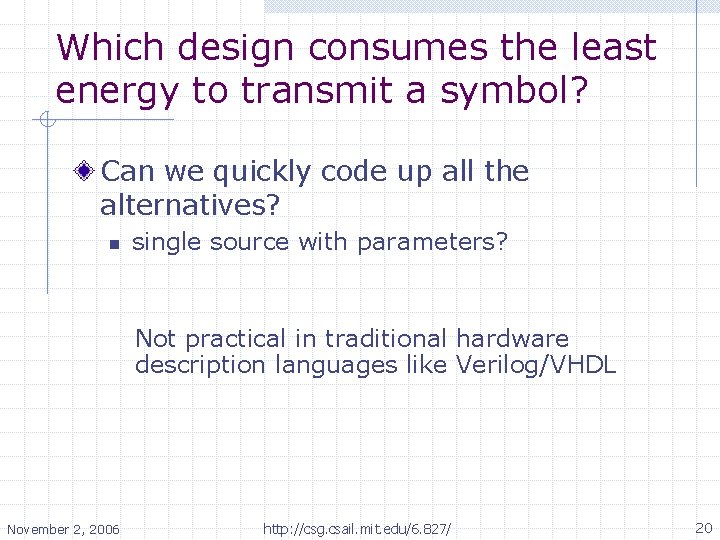 Which design consumes the least energy to transmit a symbol?

Can we quickly code up all the alternatives?

single source with parameters?

Not practical in traditional hardware description languages like Verilog/VHDL

November 2, 2006

http://csg.csail.mit.edu/6.827/

20